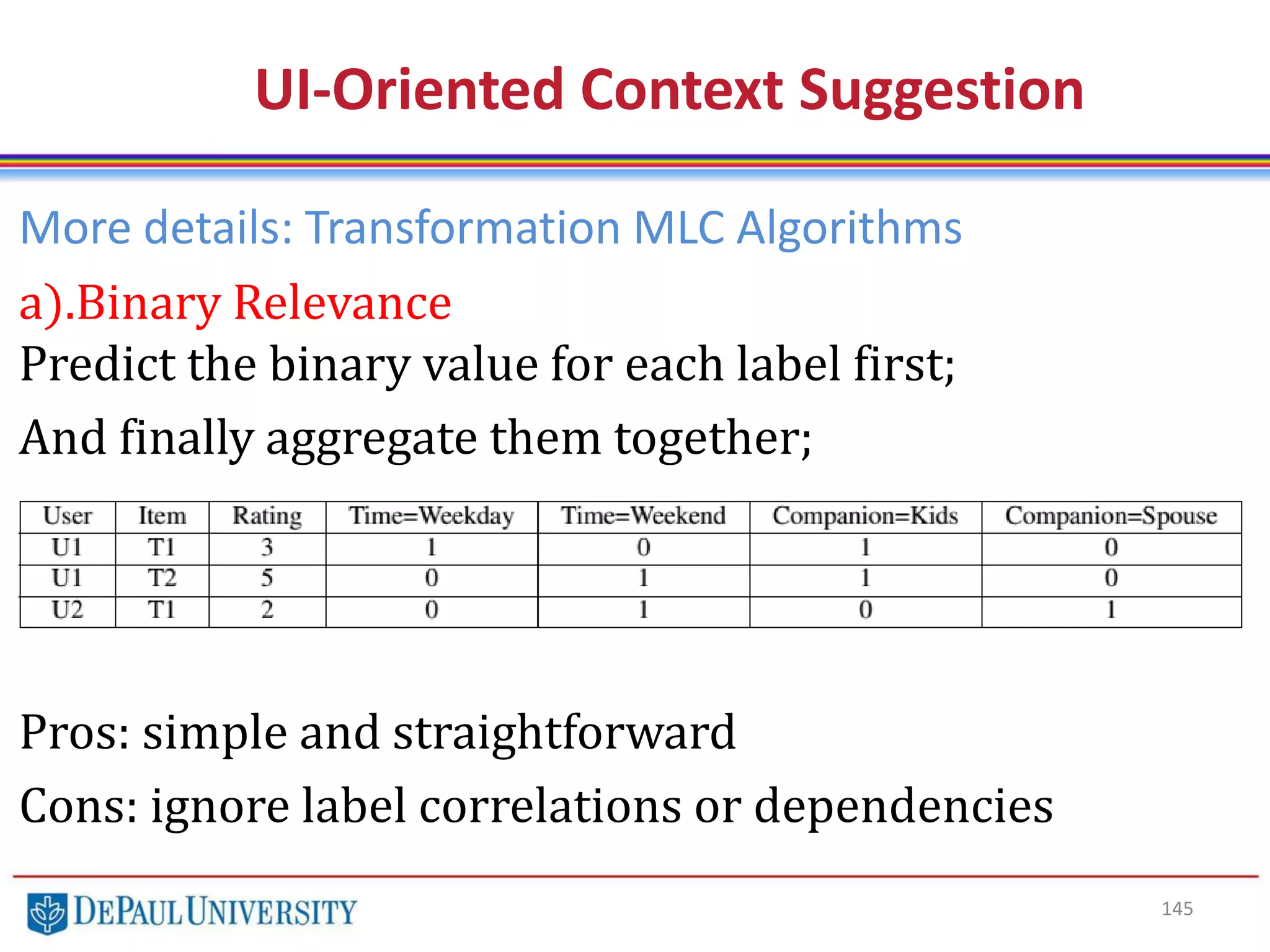 UI-Oriented Context Suggestion

More details: Transformation MLC Algorithms

a).Binary Relevance

Predict the binary value for each label first;

And finally aggregate them together;

| User | Item | Rating | Time=Weekday | Time=Weekend | Companion=Kids | Companion=Spouse |
|---|---|---|---|---|---|---|
| U1 | T1 | 3 | 1 | 0 | 1 | 0 |
| U1 | T2 | 5 | 0 | 1 | 1 | 0 |
| U2 | T1 | 2 | 0 | 1 | 0 | 1 |

Pros: simple and straightforward

Cons: ignore label correlations or dependencies

DEPAUL UNIVERSITY

145